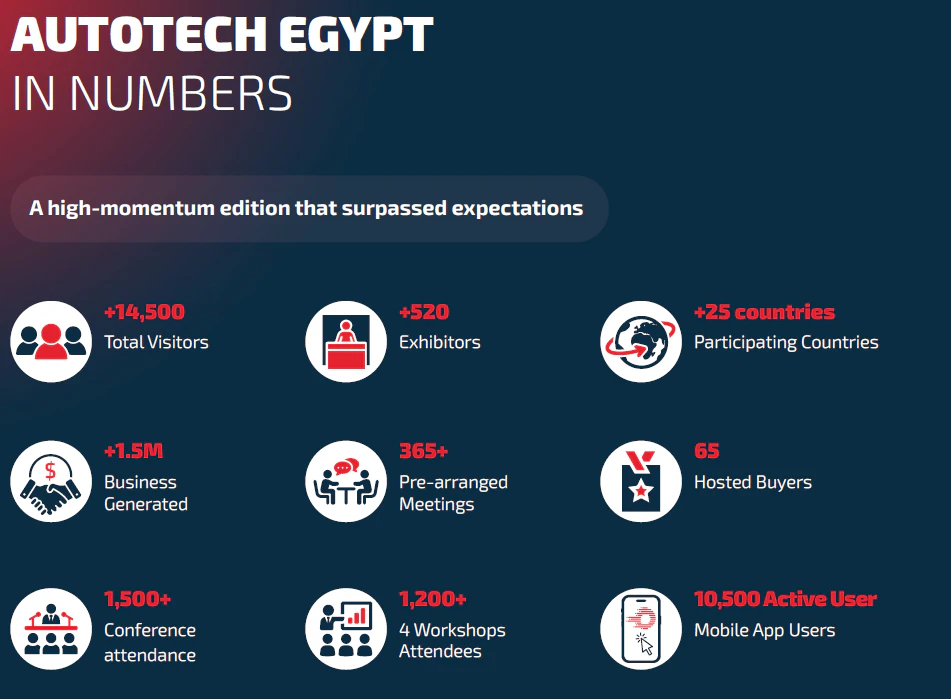 AUTOTECH EGYPT
IN NUMBERS

A high-momentum edition that surpassed expectations

+14,500
Total Visitors

+520
Exhibitors

+25 countries
Participating Countries

+1.5M
Business Generated

365+
Pre-arranged Meetings

65
Hosted Buyers

1,500+
Conference attendance

1,200+
4 Workshops Attendees

10,500 Active User
Mobile App Users